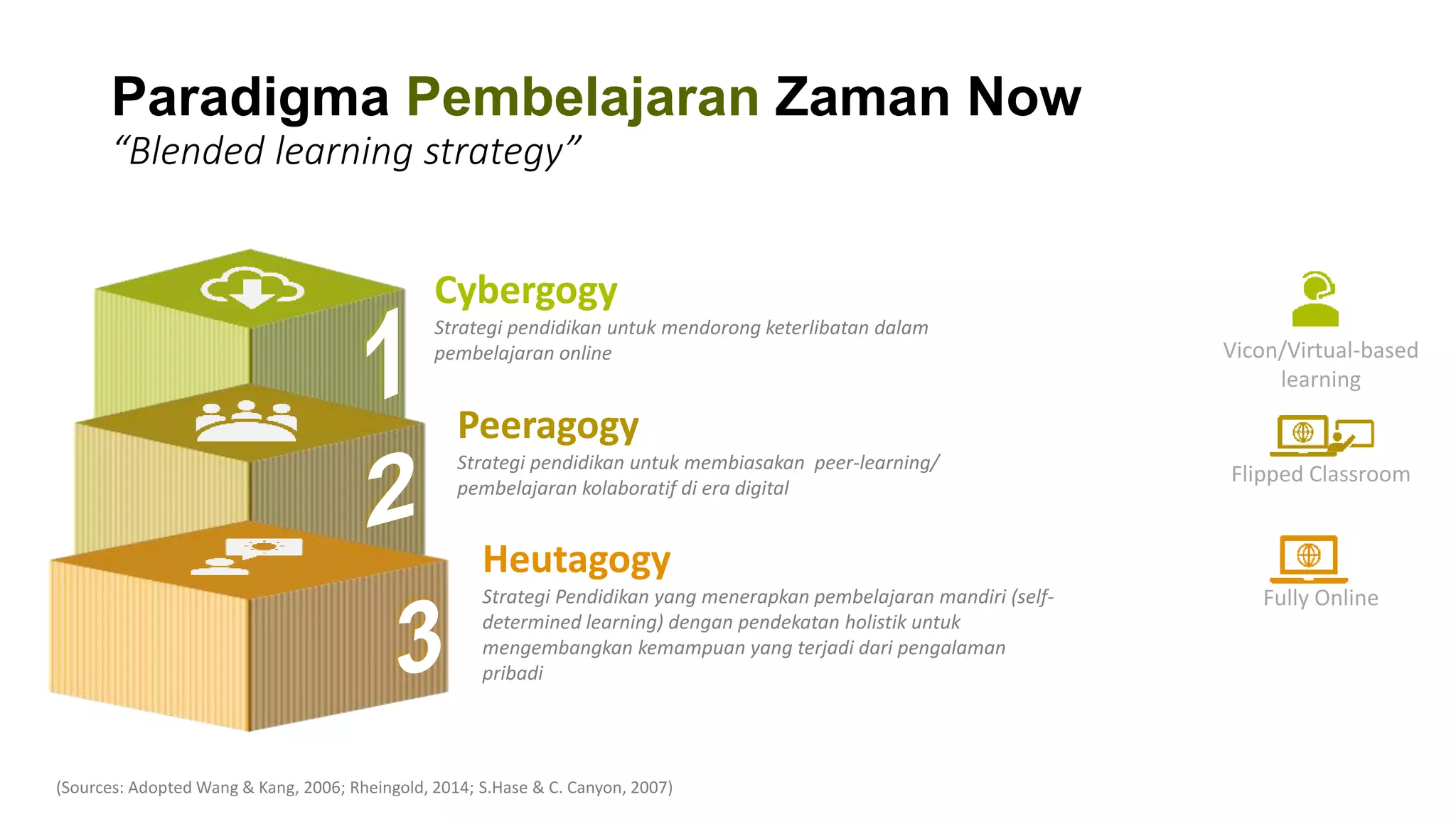 Paradigma Pembelajaran Zaman Now
"Blended learning strategy"

1

Cybergogy
Strategi pendidikan untuk mendorong keterlibatan dalam pembelajaran online

2

Peeragogy
Strategi pendidikan untuk membiasakan peer-learning/ pembelajaran kolaboratif di era digital

3

Heutagogy
Strategi Pendidikan yang menerapkan pembelajaran mandiri (self-determined learning) dengan pendekatan holistik untuk mengembangkan kemampuan yang terjadi dari pengalaman pribadi

Vicon/Virtual-based learning

Flipped Classroom

Fully Online

(Sources: Adopted Wang & Kang, 2006; Rheingold, 2014; S.Hase & C. Canyon, 2007)